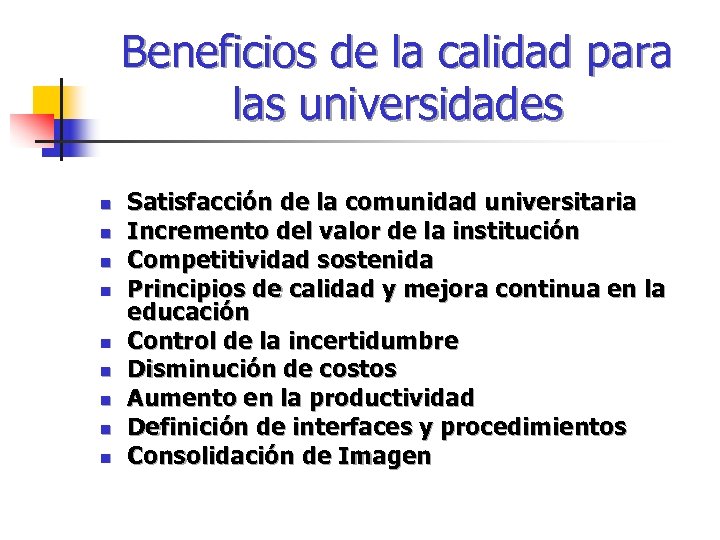 Beneficios de la calidad para las universidades

- Satisfacción de la comunidad universitaria
- Incremento del valor de la institución
- Competitividad sostenida
- Principios de calidad y mejora continua en la educación
- Control de la incertidumbre
- Disminución de costos
- Aumento en la productividad
- Definición de interfaces y procedimientos
- Consolidación de Imagen